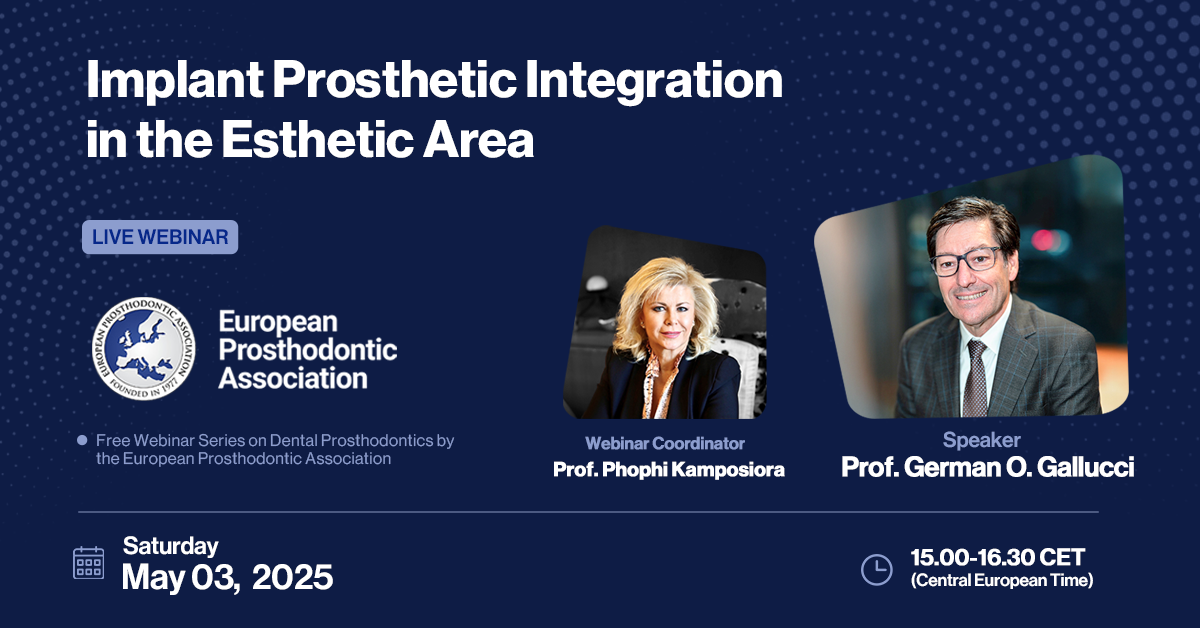 Implant Prosthetic Integration in the Esthetic Area

LIVE WEBINAR

EUROPEAN PROSTHODONTIC ASSOCIATION
FOUNDED IN 1977

European Prosthodontic Association

Free Webinar Series on Dental Prosthodontics by the European Prosthodontic Association

Webinar Coordinator
Prof. Phophi Kamposiora

Speaker
Prof. German O. Gallucci

Saturday
May 03, 2025

15.00-16.30 CET
(Central European Time)